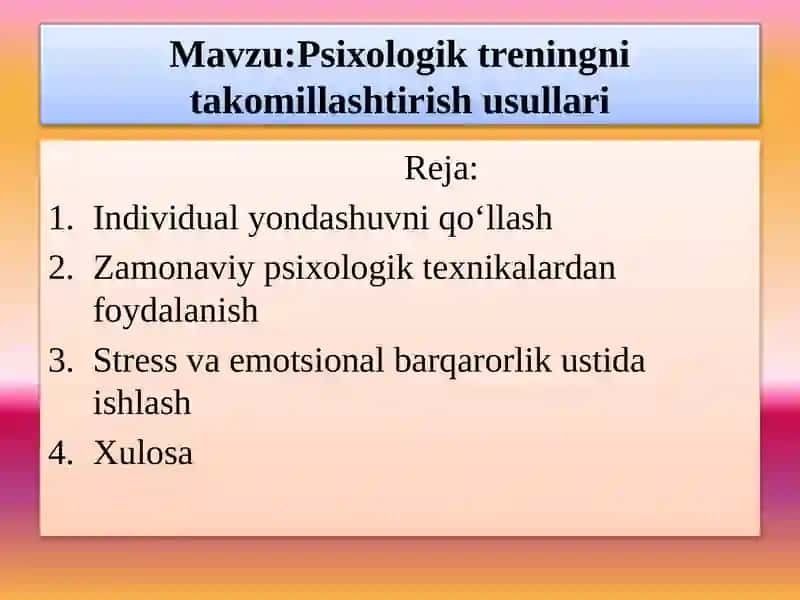 Mavzu:Psixologik treningni takomillashtirish usullari

Reja:

1. Individual yondashuvni qo‘llash
2. Zamonaviy psixologik texnikalardan foydalanish
3. Stress va emotsional barqarorlik ustida ishlash
4. Xulosa